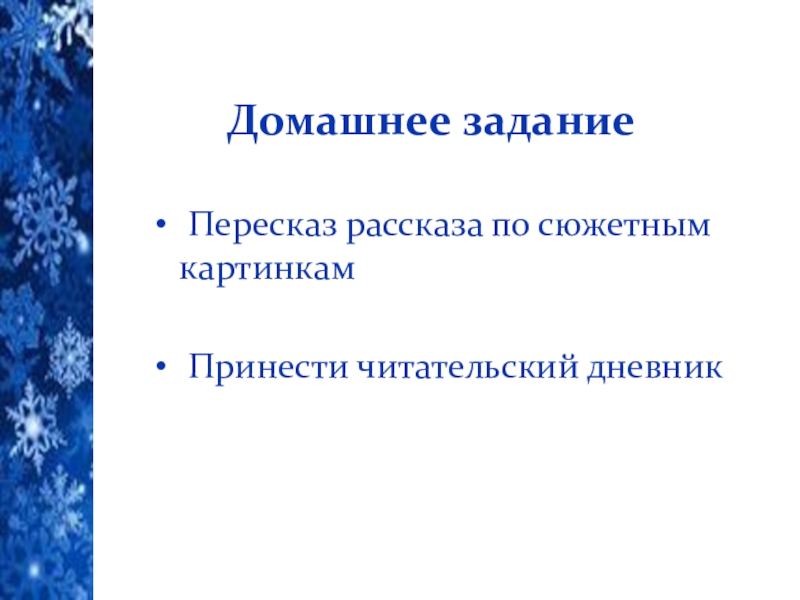 Домашнее задание

• Пересказ рассказа по сюжетным картинкам

• Принести читательский дневник